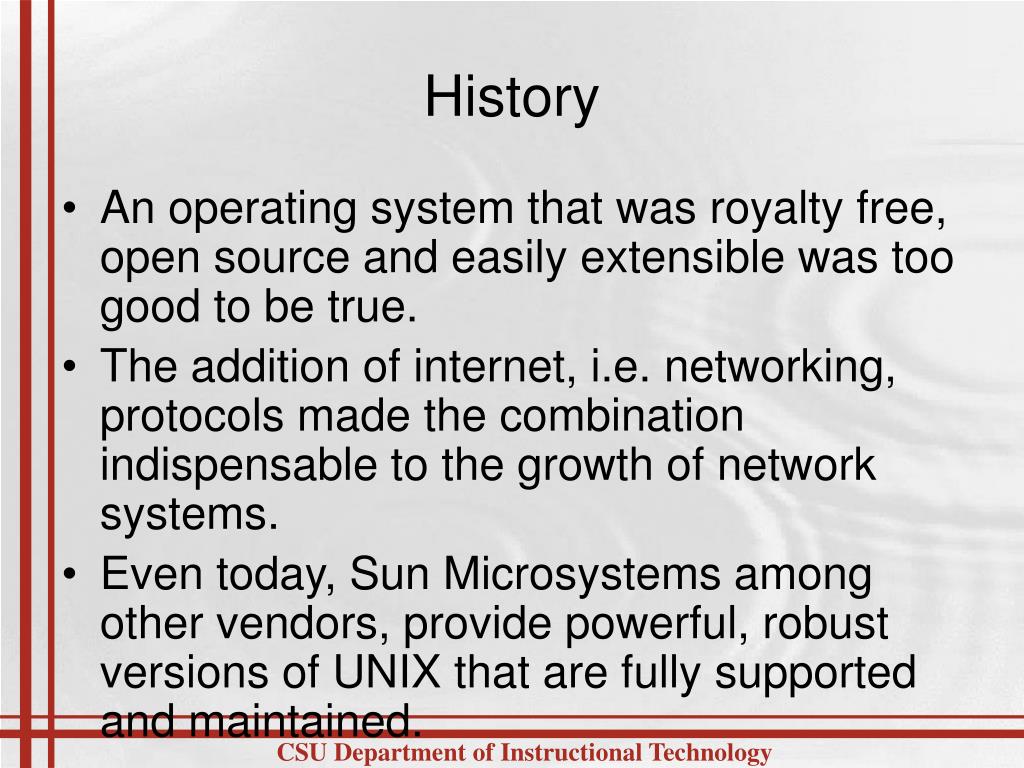 History

• An operating system that was royalty free, open source and easily extensible was too good to be true.
• The addition of internet, i.e. networking, protocols made the combination indispensable to the growth of network systems.
• Even today, Sun Microsystems among other vendors, provide powerful, robust versions of UNIX that are fully supported and maintained.

CSU Department of Instructional Technology